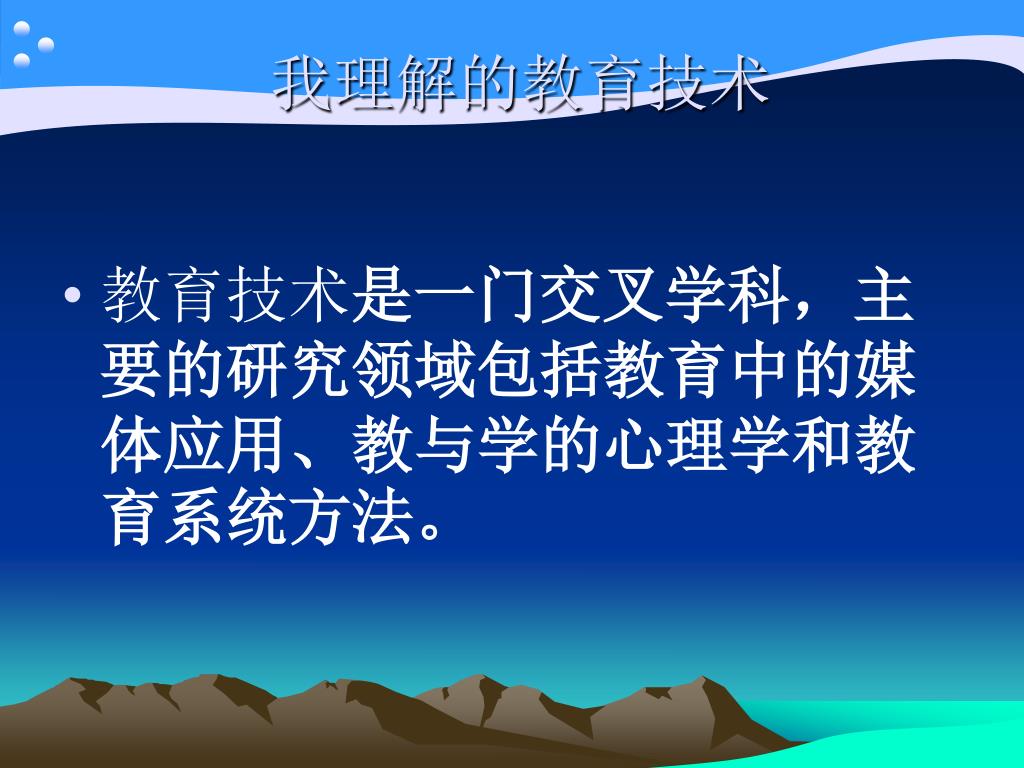 我理解的教育技术

• 教育技术是一门交叉学科，主要的研究领域包括教育中的媒体应用、教与学的心理学和教育系统方法。